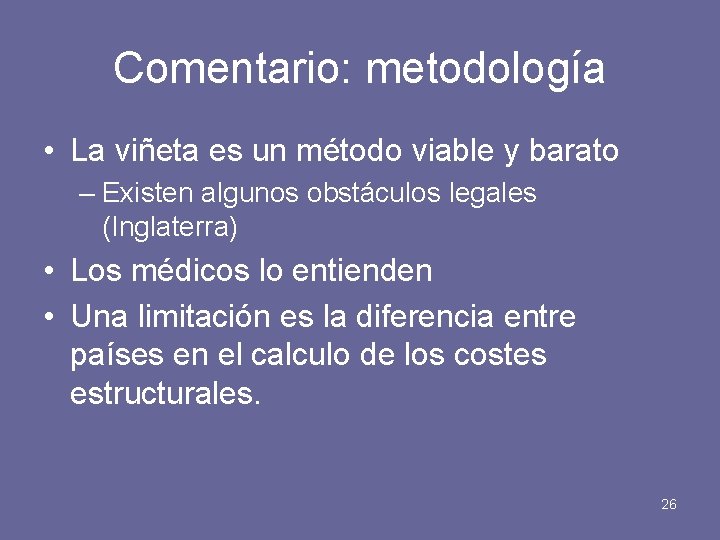 Comentario: metodología

• La viñeta es un método viable y barato
– Existen algunos obstáculos legales (Inglaterra)
• Los médicos lo entienden
• Una limitación es la diferencia entre países en el calculo de los costes estructurales.

26